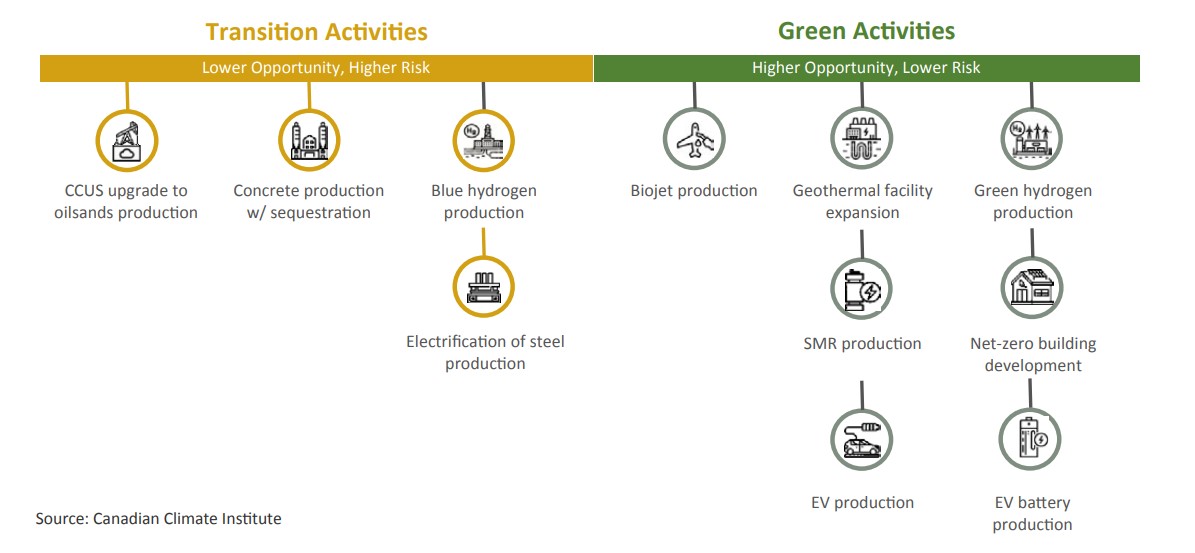 Transition Activities

Lower Opportunity, Higher Risk

CCUS upgrade to oilsands production

Concrete production w/ sequestration

Blue hydrogen production

Electrification of steel production

Green Activities

Higher Opportunity, Lower Risk

Biojet production

Geothermal facility expansion

Green hydrogen production

SMR production

Net-zero building development

EV production

EV battery production

Source: Canadian Climate Institute